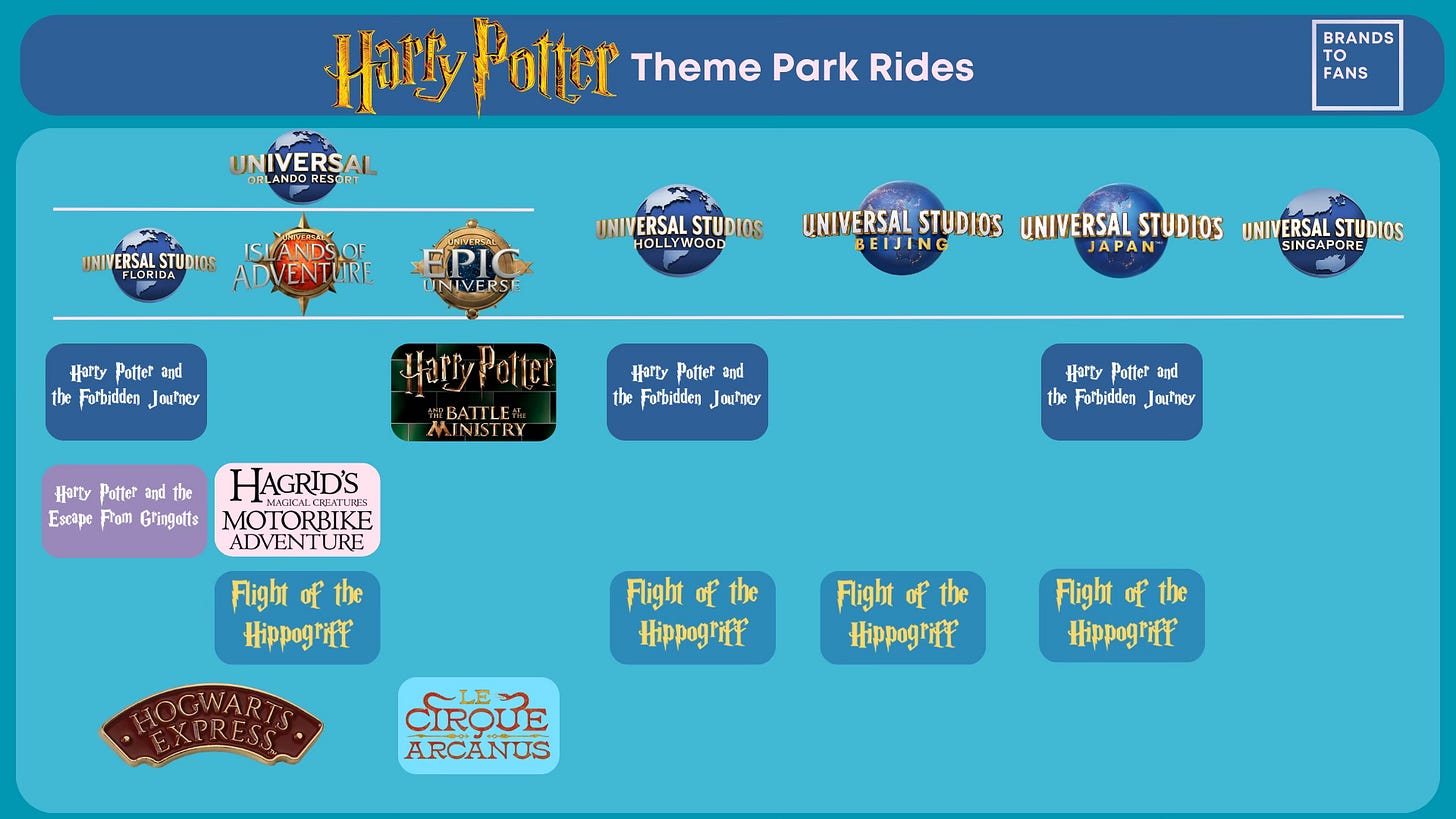 Harry Potter Theme Park Rides

BRANDS TO FANS

UNIVERSAL ORLANDO RESORT

UNIVERSAL STUDIOS FLORIDA

UNIVERSAL ISLANDS OF ADVENTURE

UNIVERSAL EPIC UNIVERSE

UNIVERSAL STUDIOS HOLLYWOOD

UNIVERSAL STUDIOS BEIJING

UNIVERSAL STUDIOS JAPAN

UNIVERSAL STUDIOS SINGAPORE

Harry Potter and the Forbidden Journey

Harry Potter AND THE BATTLE AT THE MINISTRY

Harry Potter and the Forbidden Journey

Harry Potter and the Forbidden Journey

Harry Potter and the Escape From Gringotts

HAGRID'S MAGICAL CREATURES MOTORBIKE ADVENTURE

Flight of the Hippogriff

Flight of the Hippogriff

Flight of the Hippogriff

Flight of the Hippogriff

HOGWARTS EXPRESS

LE CIRQUE ARCANUS